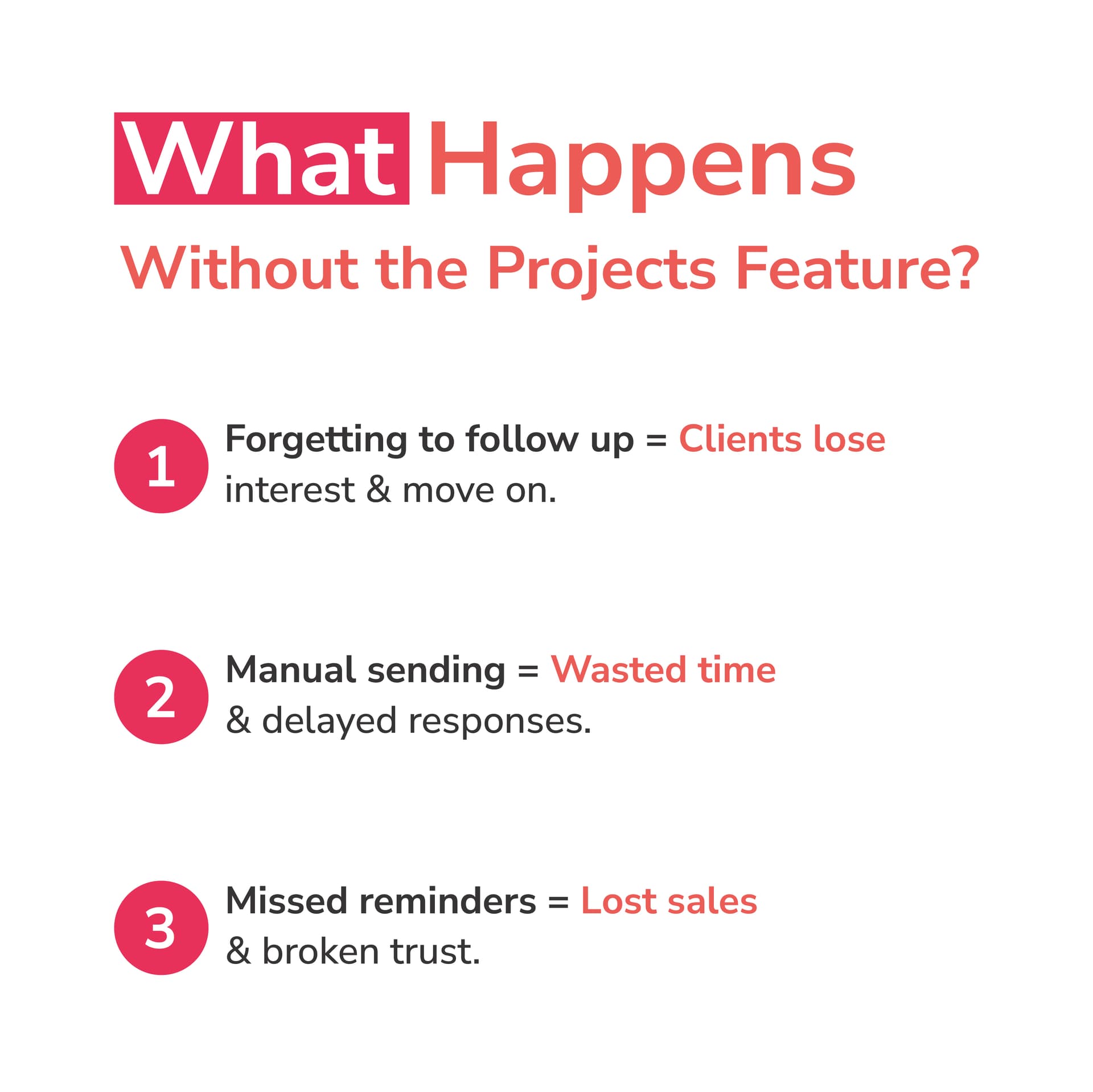 What Happens
Without the Projects Feature?

1 Forgetting to follow up = Clients lose interest & move on.

2 Manual sending = Wasted time & delayed responses.

3 Missed reminders = Lost sales & broken trust.